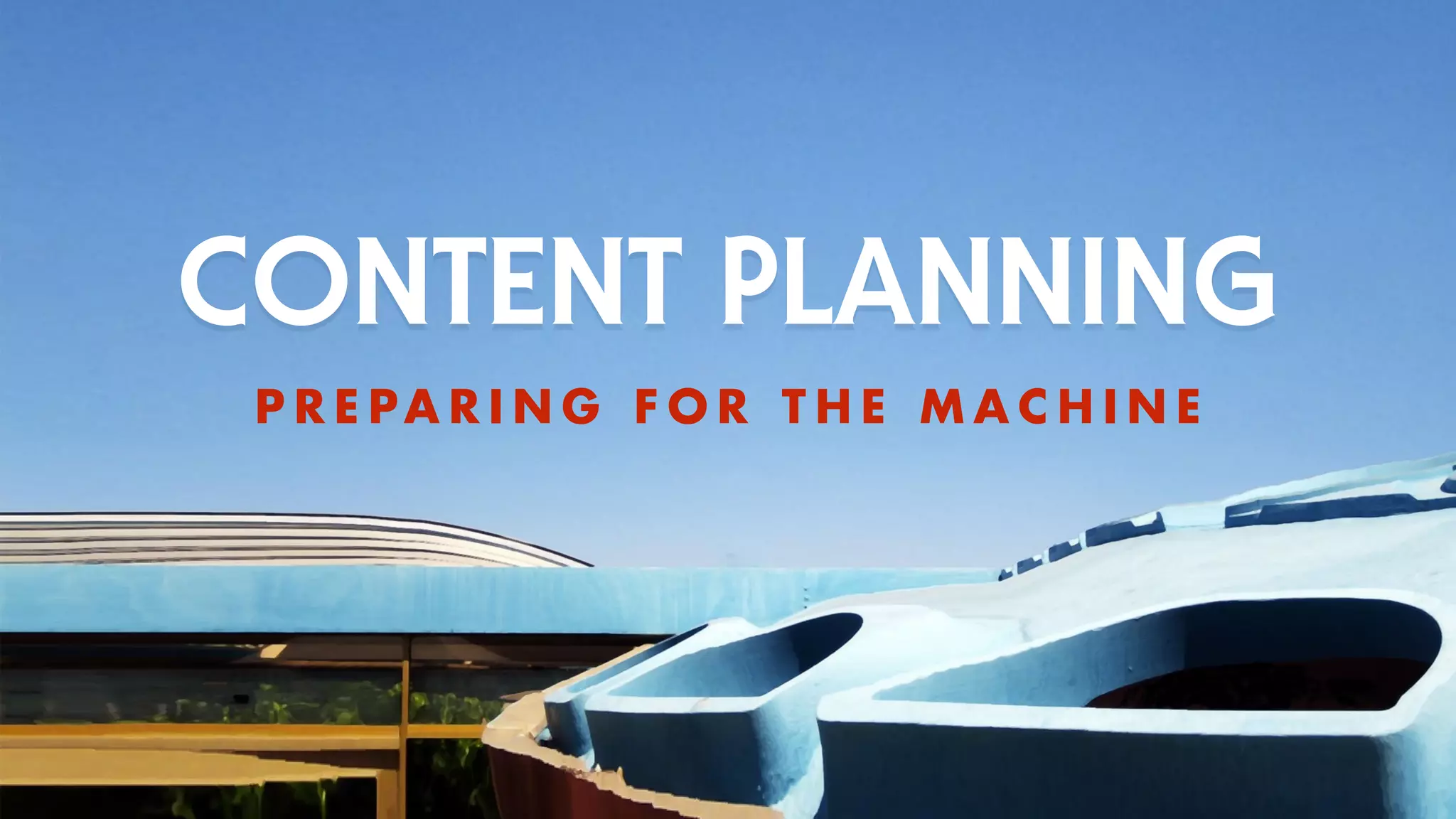 CONTENT PLANNING

PREPARING FOR THE MACHINE